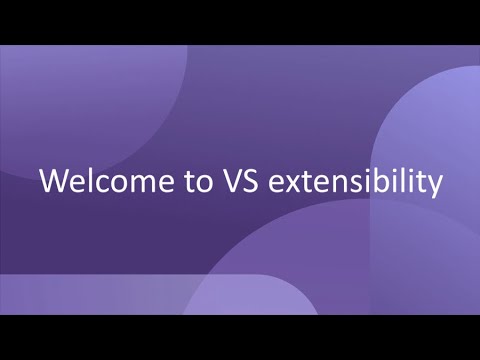 Welcome to VS extensibility